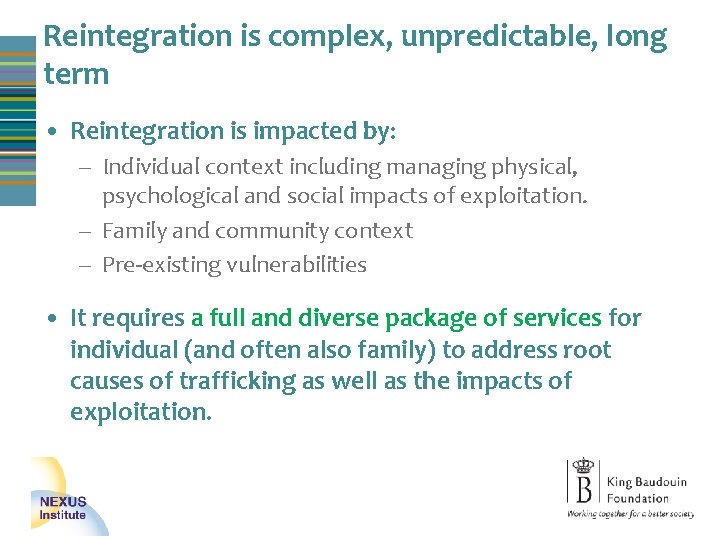 Reintegration is complex, unpredictable, long term

• Reintegration is impacted by:
– Individual context including managing physical, psychological and social impacts of exploitation.
– Family and community context
– Pre-existing vulnerabilities

• It requires a full and diverse package of services for individual (and often also family) to address root causes of trafficking as well as the impacts of exploitation.

NEXUS Institute

B King Baudouin Foundation
Working together for a better society